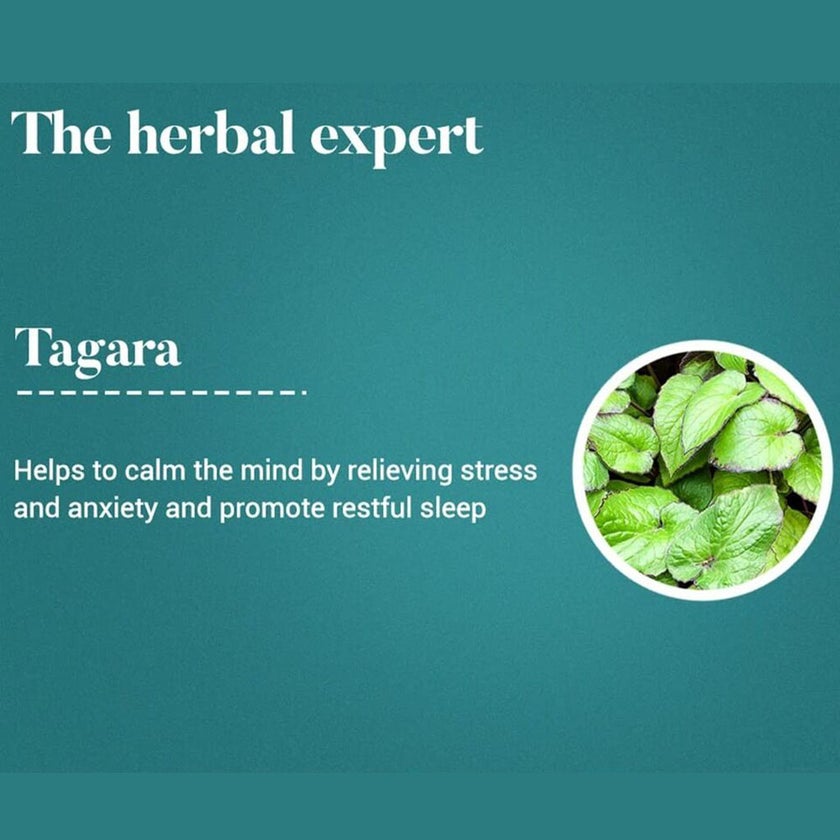 The herbal expert

Tagara

Helps to calm the mind by relieving stress and anxiety and promote restful sleep